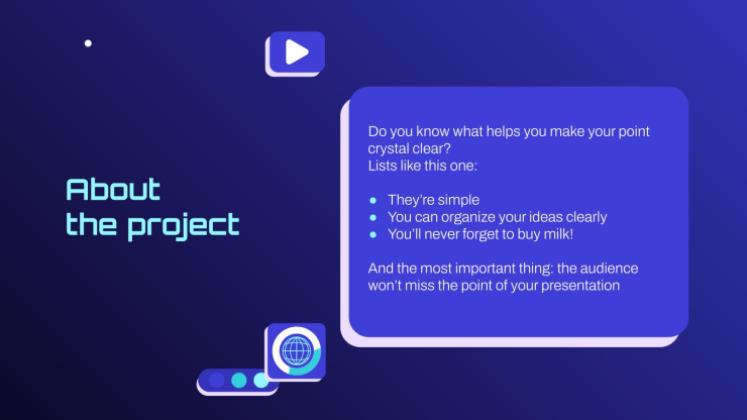 About the project

Do you know what helps you make your point crystal clear?
Lists like this one:

- They're simple
- You can organize your ideas clearly
- You'll never forget to buy milk!

And the most important thing: the audience won't miss the point of your presentation